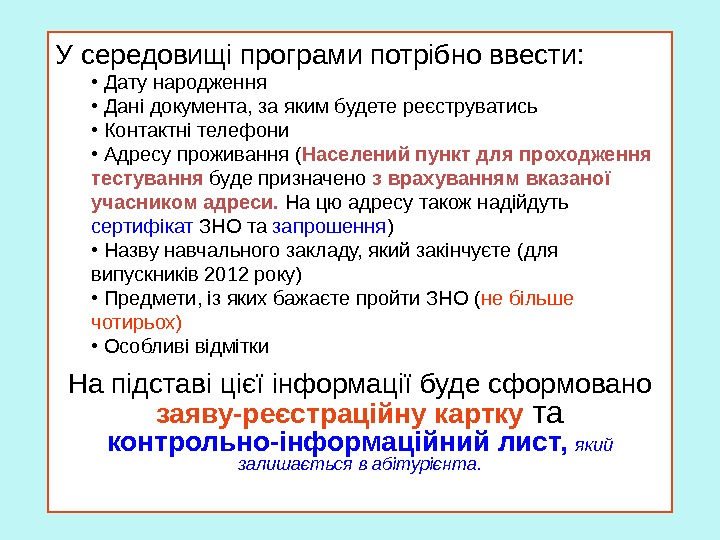 У середовищі програми потрібно ввести:

• Дату народження
• Дані документа, за яким будете реєструватись
• Контактні телефони
• Адресу проживання (Населений пункт для проходження тестування буде призначено з врахуванням вказаної учасником адреси. На цю адресу також надійдуть сертифікат ЗНО та запрошення)
• Назву навчального закладу, який закінчуєте (для випускників 2012 року)
• Предмети, із яких бажаєте пройти ЗНО (не більше чотирьох)
• Особливі відмітки

На підставі цієї інформації буде сформовано заяву-реєстраційну картку та контрольно-інформаційний лист, який залишається в абітурієнта.